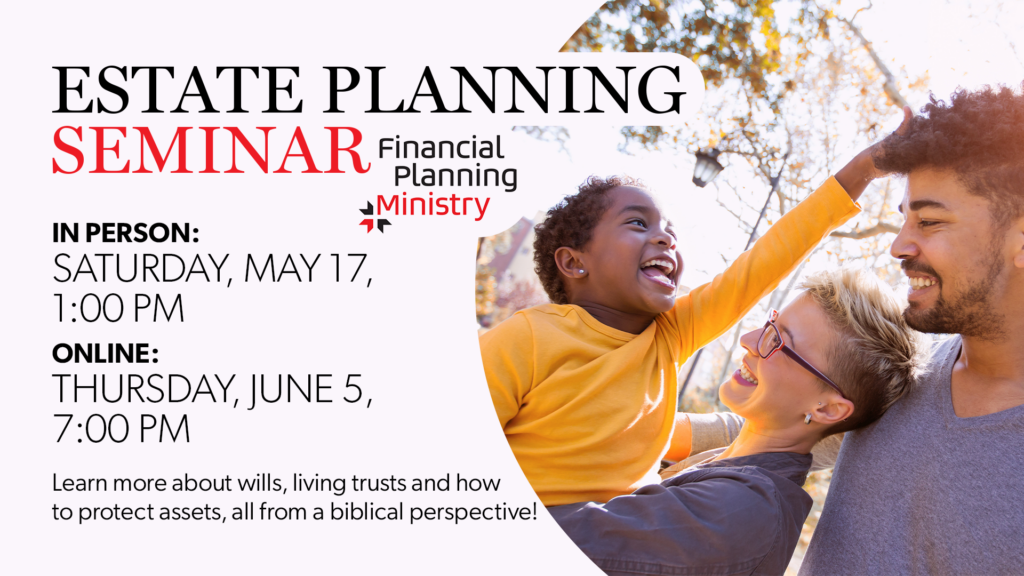 ESTATE PLANNING
SEMINAR

Financial Planning Ministry

IN PERSON:
SATURDAY, MAY 17, 1:00 PM

ONLINE:
THURSDAY, JUNE 5, 7:00 PM

Learn more about wills, living trusts and how to protect assets, all from a biblical perspective!